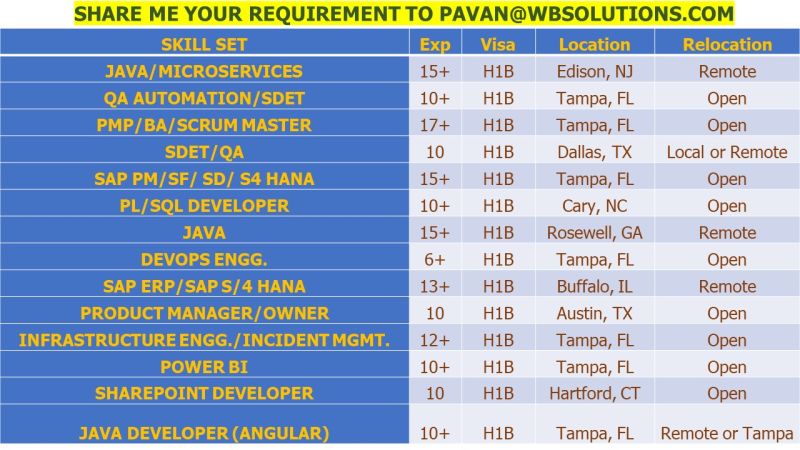 SHARE ME YOUR REQUIREMENT TO PAVAN@WBSOLUTIONS.COM

| SKILL SET | Exp | Visa | Location | Relocation |
|---|---|---|---|---|
| JAVA/MICROSERVICES | 15+ | H1B | Edison, NJ | Remote |
| QA AUTOMATION/SDET | 10+ | H1B | Tampa, FL | Open |
| PMP/BA/SCRUM MASTER | 17+ | H1B | Tampa, FL | Open |
| SDET/QA | 10 | H1B | Dallas, TX | Local or Remote |
| SAP PM/SF/ SD/ S4 HANA | 15+ | H1B | Tampa, FL | Open |
| PL/SQL DEVELOPER | 10+ | H1B | Cary, NC | Open |
| JAVA | 15+ | H1B | Rosewell, GA | Remote |
| DEVOPS ENGG. | 6+ | H1B | Tampa, FL | Open |
| SAP ERP/SAP S/4 HANA | 13+ | H1B | Buffalo, IL | Remote |
| PRODUCT MANAGER/OWNER | 10 | H1B | Austin, TX | Open |
| INFRASTRUCTURE ENGG./INCIDENT MGMT. | 12+ | H1B | Tampa, FL | Open |
| POWER BI | 10+ | H1B | Tampa, FL | Open |
| SHAREPOINT DEVELOPER | 10 | H1B | Hartford, CT | Open |
| JAVA DEVELOPER (ANGULAR) | 10+ | H1B | Tampa, FL | Remote or Tampa |